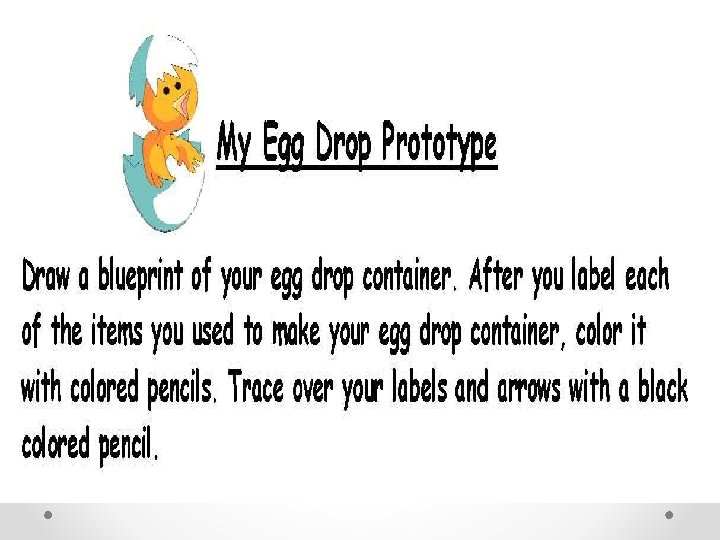 My Egg Drop Prototype

Draw a blueprint of your egg drop container. After you label each of the items you used to make your egg drop container, color it with colored pencils. Trace over your labels and arrows with a black colored pencil.